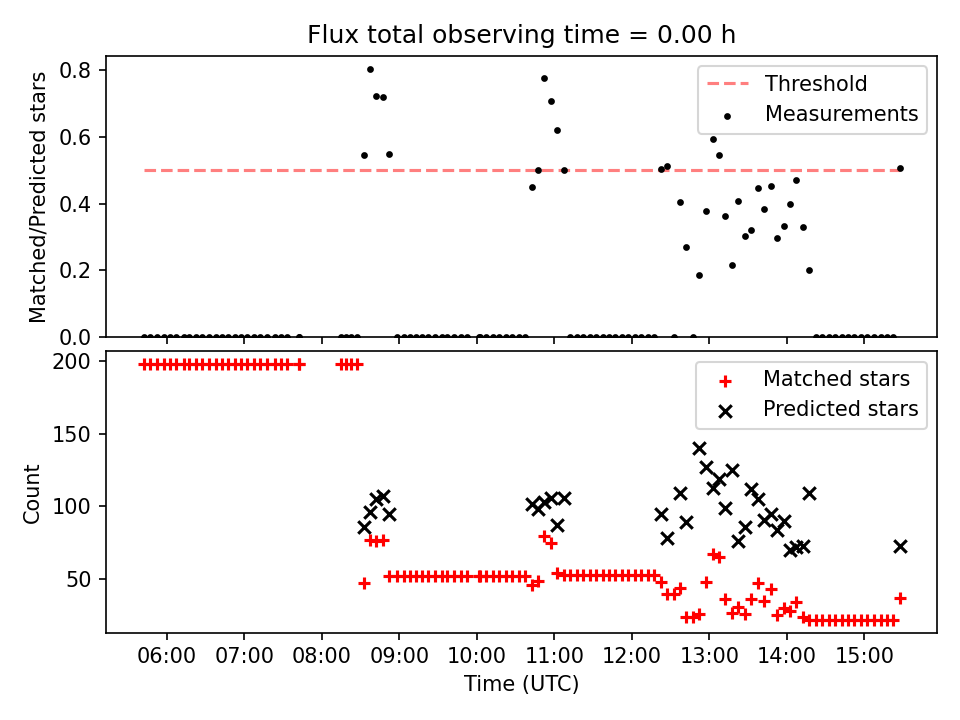 Flux total observing time = 0.00 h

Matched/Predicted stars

0.8
0.6
0.4
0.2
0.0

Threshold
Measurements

Count

200
150
100
50

Matched stars
Predicted stars

06:00 07:00 08:00 09:00 10:00 11:00 12:00 13:00 14:00 15:00

Time (UTC)